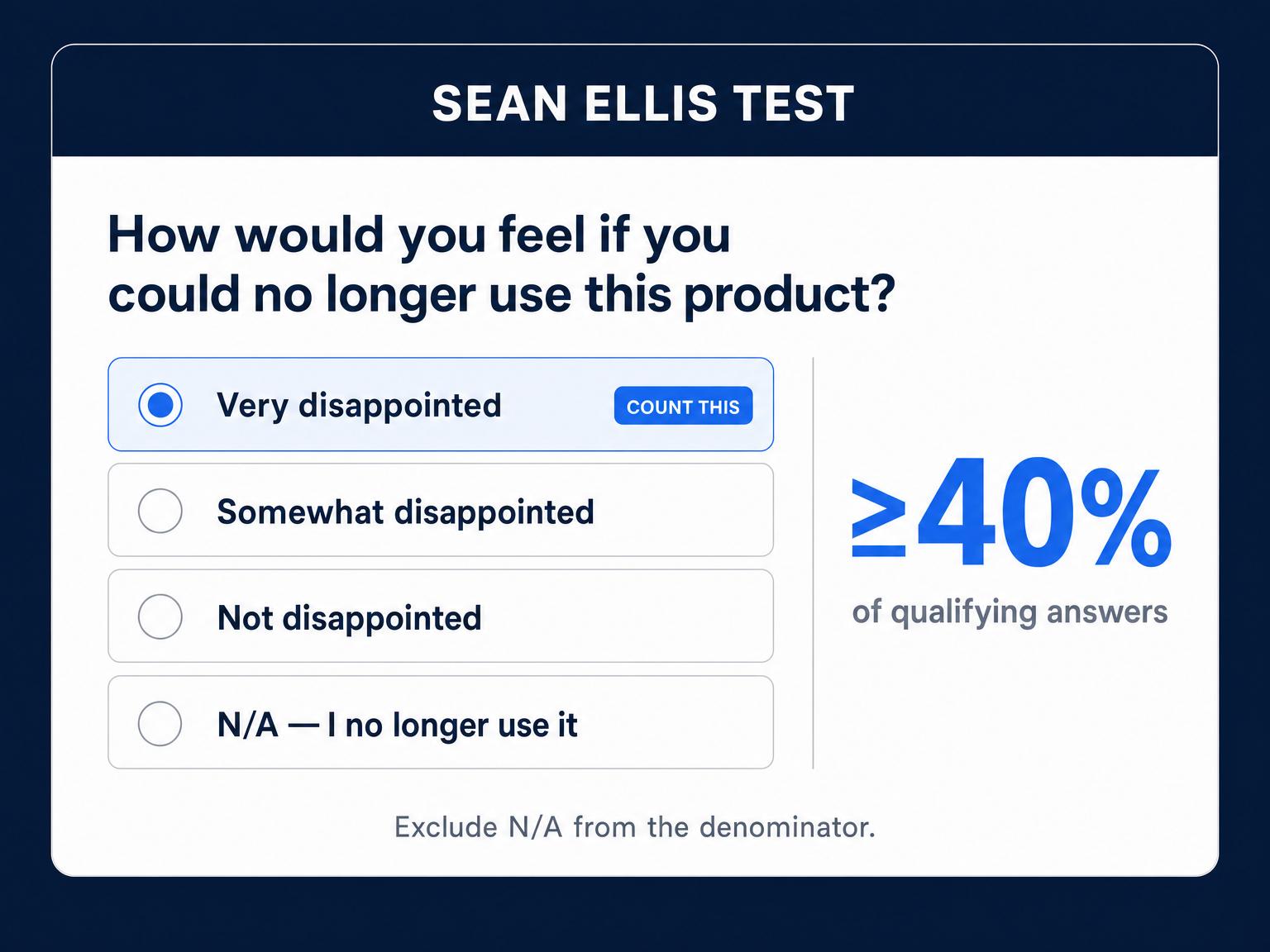 SEAN ELLIS TEST

How would you feel if you could no longer use this product?

Very disappointed COUNT THIS

Somewhat disappointed

Not disappointed

N/A — I no longer use it

≥40%

of qualifying answers

Exclude N/A from the denominator.